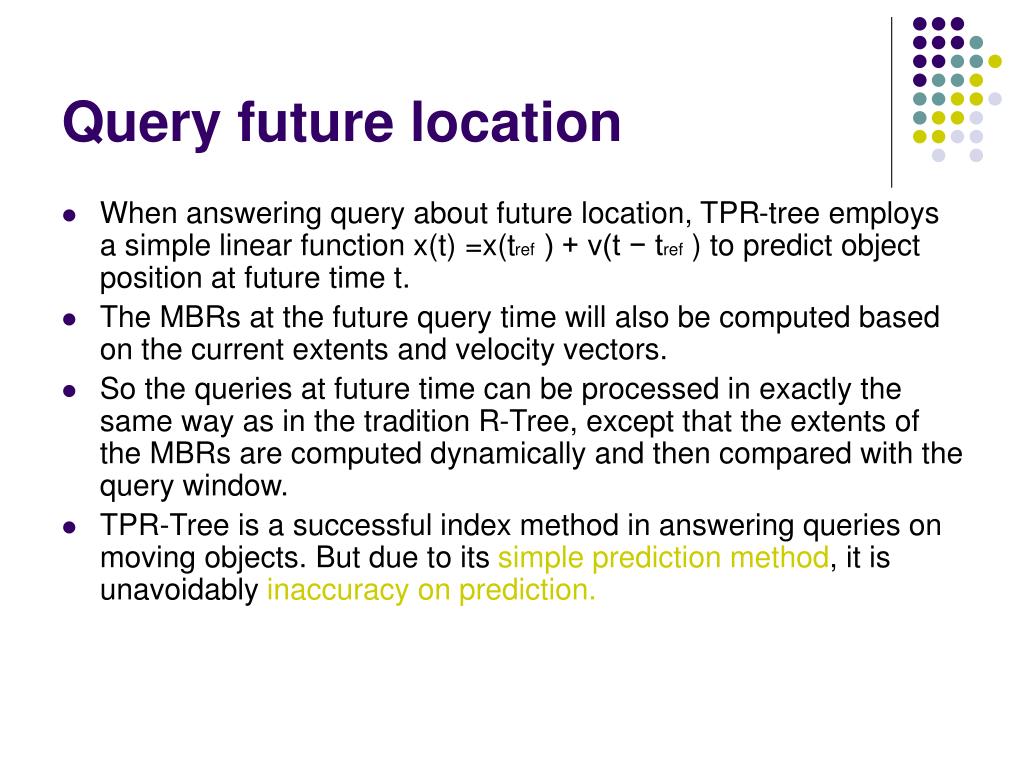 Query future location

- When answering query about future location, TPR-tree employs a simple linear function $x(t) = x(t_{ref}) + v(t - t_{ref})$ to predict object position at future time t.
- The MBRs at the future query time will also be computed based on the current extents and velocity vectors.
- So the queries at future time can be processed in exactly the same way as in the tradition R-Tree, except that the extents of the MBRs are computed dynamically and then compared with the query window.
- TPR-Tree is a successful index method in answering queries on moving objects. But due to its simple prediction method, it is unavoidably inaccuracy on prediction.